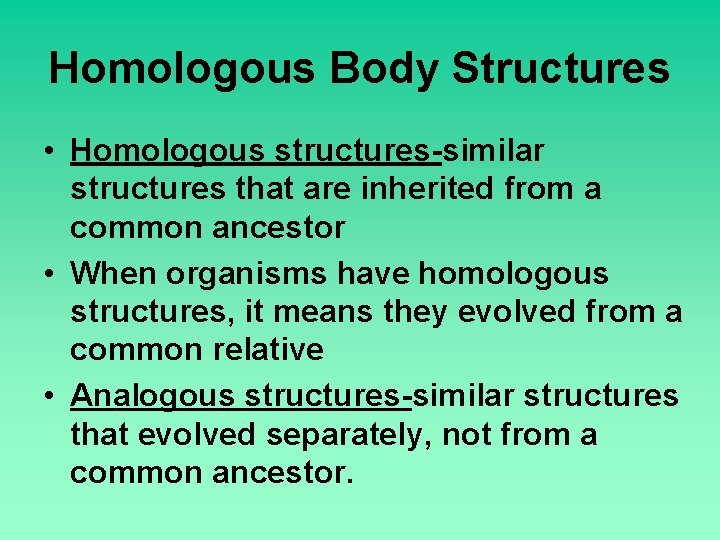 Homologous Body Structures

• Homologous structures-similar structures that are inherited from a common ancestor

• When organisms have homologous structures, it means they evolved from a common relative

• Analogous structures-similar structures that evolved separately, not from a common ancestor.